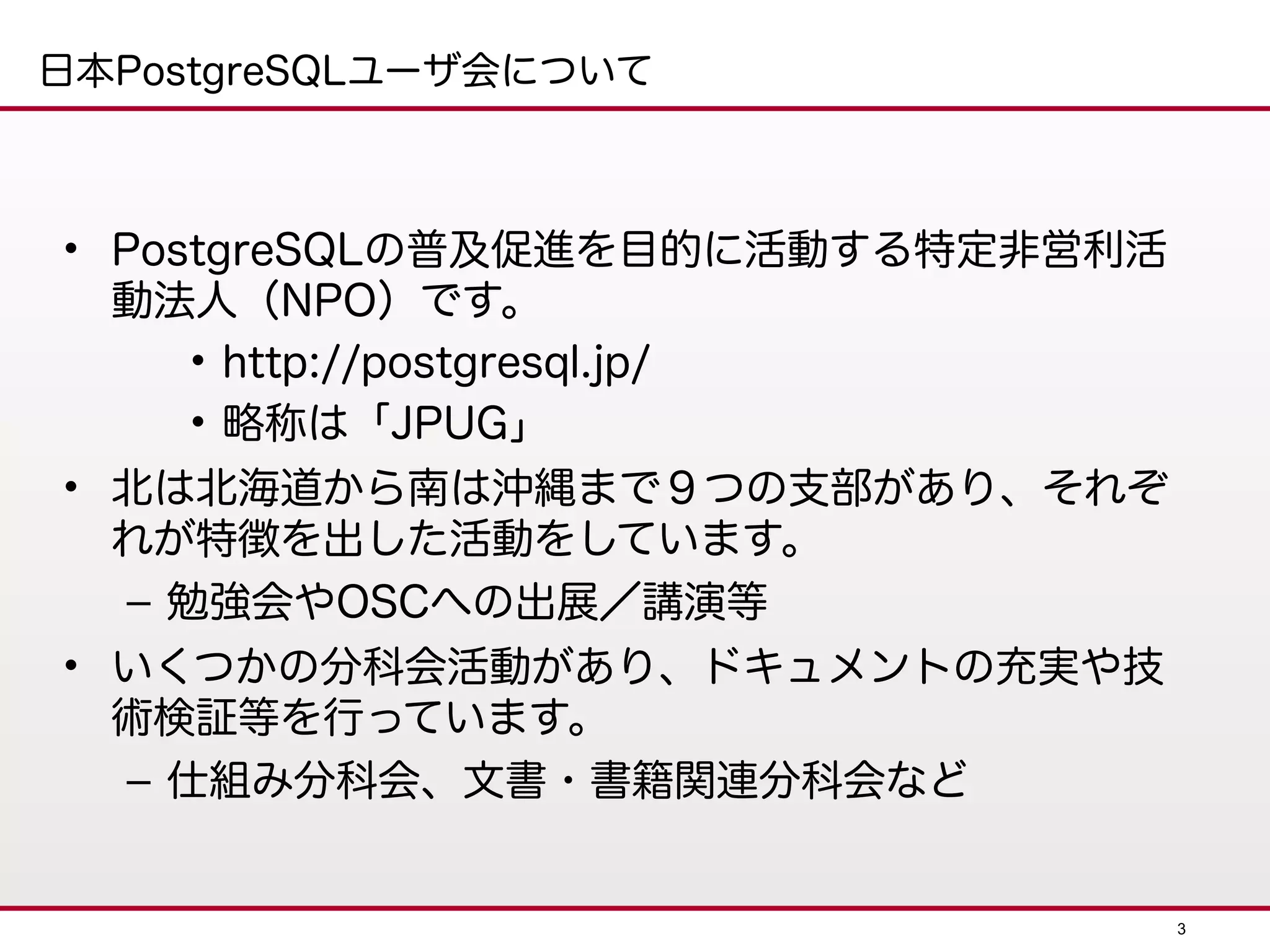 日本PostgreSQLユーザ会について

• PostgreSQLの普及促進を目的に活動する特定非営利活動法人（NPO）です。

• http://postgresql.jp/

• 略称は「JPUG」

• 北は北海道から南は沖縄まで９つの支部があり、それぞれが特徴を出した活動をしています。

– 勉強会やOSCへの出展／講演等

• いくつかの分科会活動があり、ドキュメントの充実や技術検証等を行っています。

– 仕組み分科会、文書・書籍関連分科会など

3